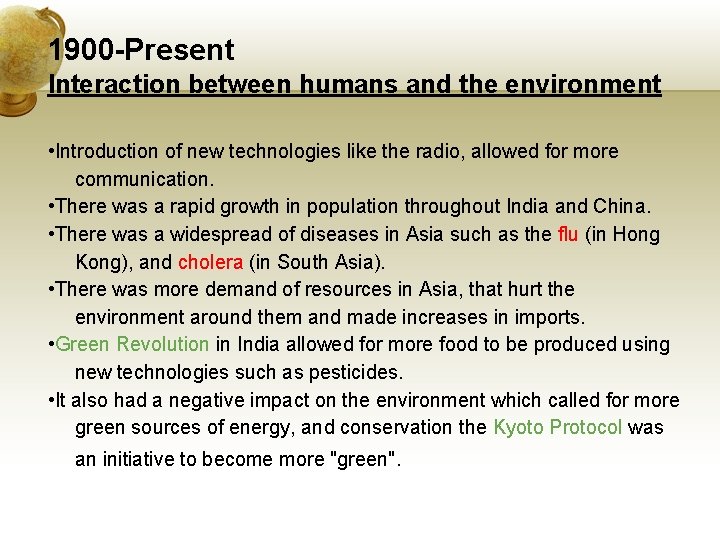 1900-Present
Interaction between humans and the environment

•Introduction of new technologies like the radio, allowed for more communication.
•There was a rapid growth in population throughout India and China.
•There was a widespread of diseases in Asia such as the flu (in Hong Kong), and cholera (in South Asia).
•There was more demand of resources in Asia, that hurt the environment around them and made increases in imports.
•Green Revolution in India allowed for more food to be produced using new technologies such as pesticides.
•It also had a negative impact on the environment which called for more green sources of energy, and conservation the Kyoto Protocol was an initiative to become more "green".